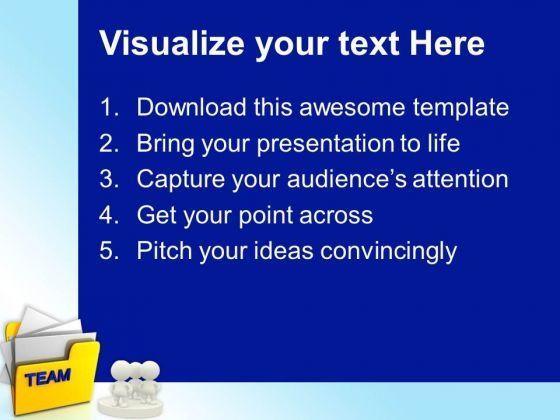 Visualize your text Here

1. Download this awesome template
2. Bring your presentation to life
3. Capture your audience's attention
4. Get your point across
5. Pitch your ideas convincingly

TEAM